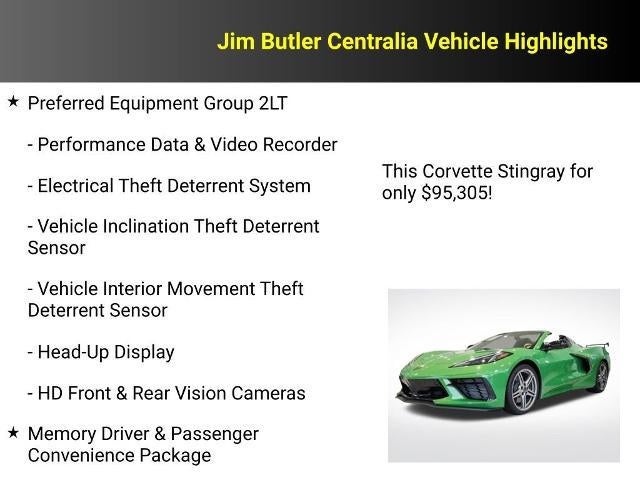 Jim Butler Centralia Vehicle Highlights

★ Preferred Equipment Group 2LT

- Performance Data & Video Recorder

- Electrical Theft Deterrent System

- Vehicle Inclination Theft Deterrent Sensor

- Vehicle Interior Movement Theft Deterrent Sensor

- Head-Up Display

- HD Front & Rear Vision Cameras

★ Memory Driver & Passenger Convenience Package

This Corvette Stingray for only $95,305!